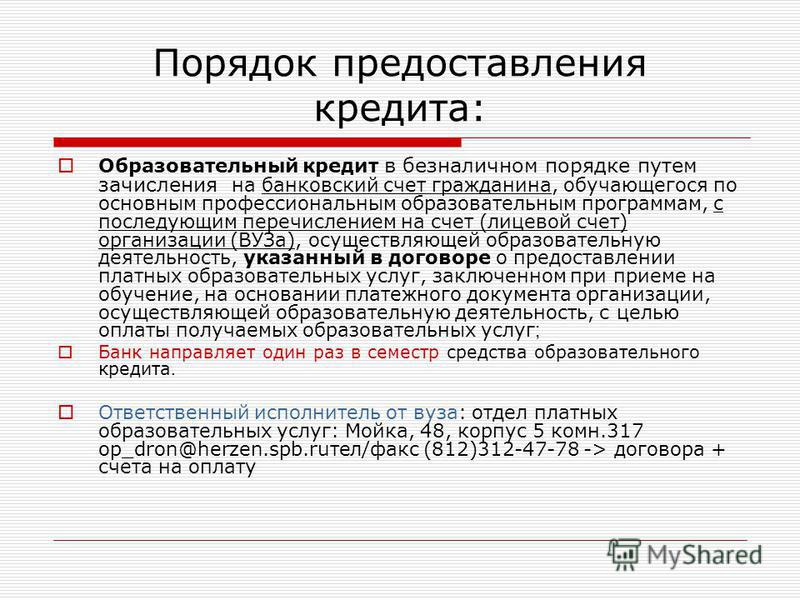 Порядок предоставления кредита:

Образовательный кредит в безналичном порядке путем зачисления на банковский счет гражданина, обучающегося по основным профессиональным образовательным программам, с последующим перечислением на счет (лицевой счет) организации (ВУЗа), осуществляющей образовательную деятельность, указанный в договоре о предоставлении платных образовательных услуг, заключенном при приеме на обучение, на основании платежного документа организации, осуществляющей образовательную деятельность, с целью оплаты получаемых образовательных услуг;

Банк направляет один раз в семестр средства образовательного кредита.

Ответственный исполнитель от вуза: отдел платных образовательных услуг: Мойка, 48, корпус 5 комн.317 op_dron@herzen.spb.ruтел/факс (812)312-47-78 -> договора + счета на оплату

MyShared